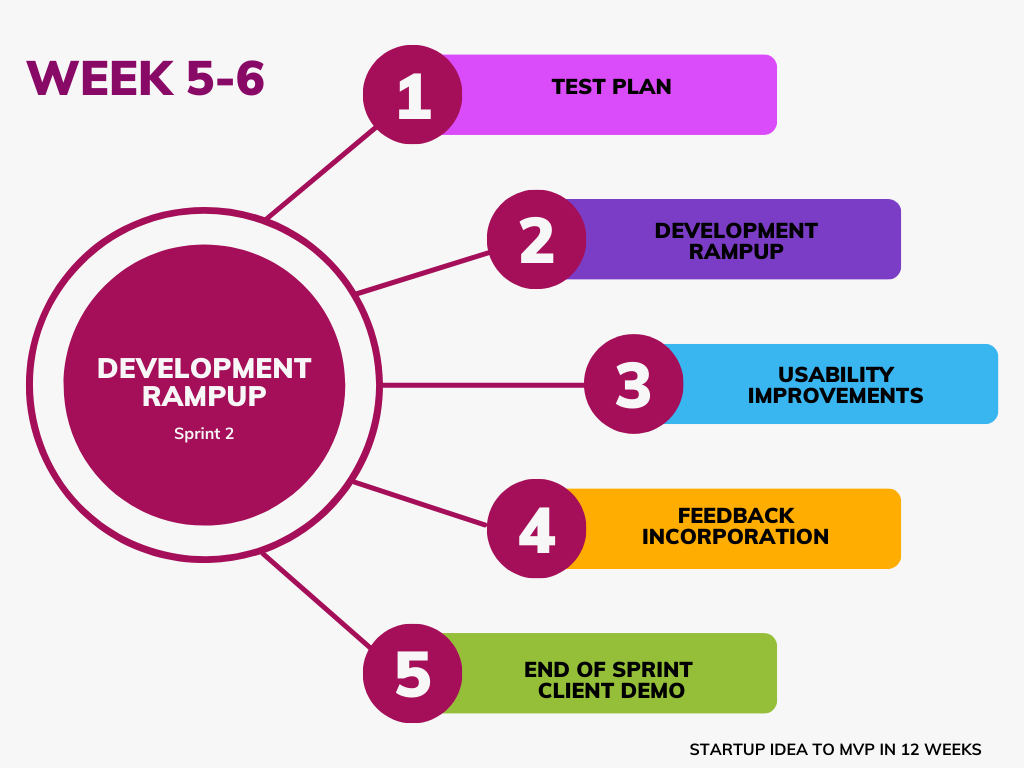 WEEK 5-6

DEVELOPMENT RAMPUP

Sprint 2

1 TEST PLAN

2 DEVELOPMENT RAMPUP

3 USABILITY IMPROVEMENTS

4 FEEDBACK INCORPORATION

5 END OF SPRINT CLIENT DEMO

STARTUP IDEA TO MVP IN 12 WEEKS